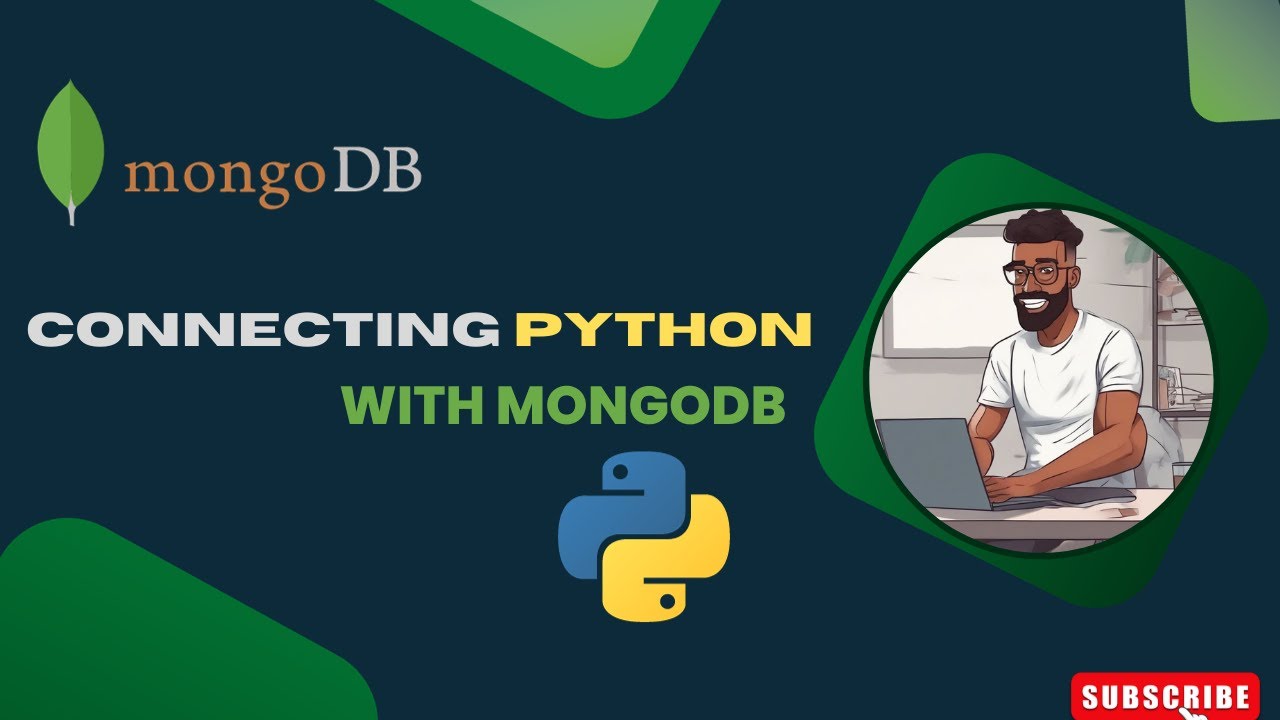 mongoDB

CONNECTING PYTHON WITH MONGODB

SUBSCRIBE